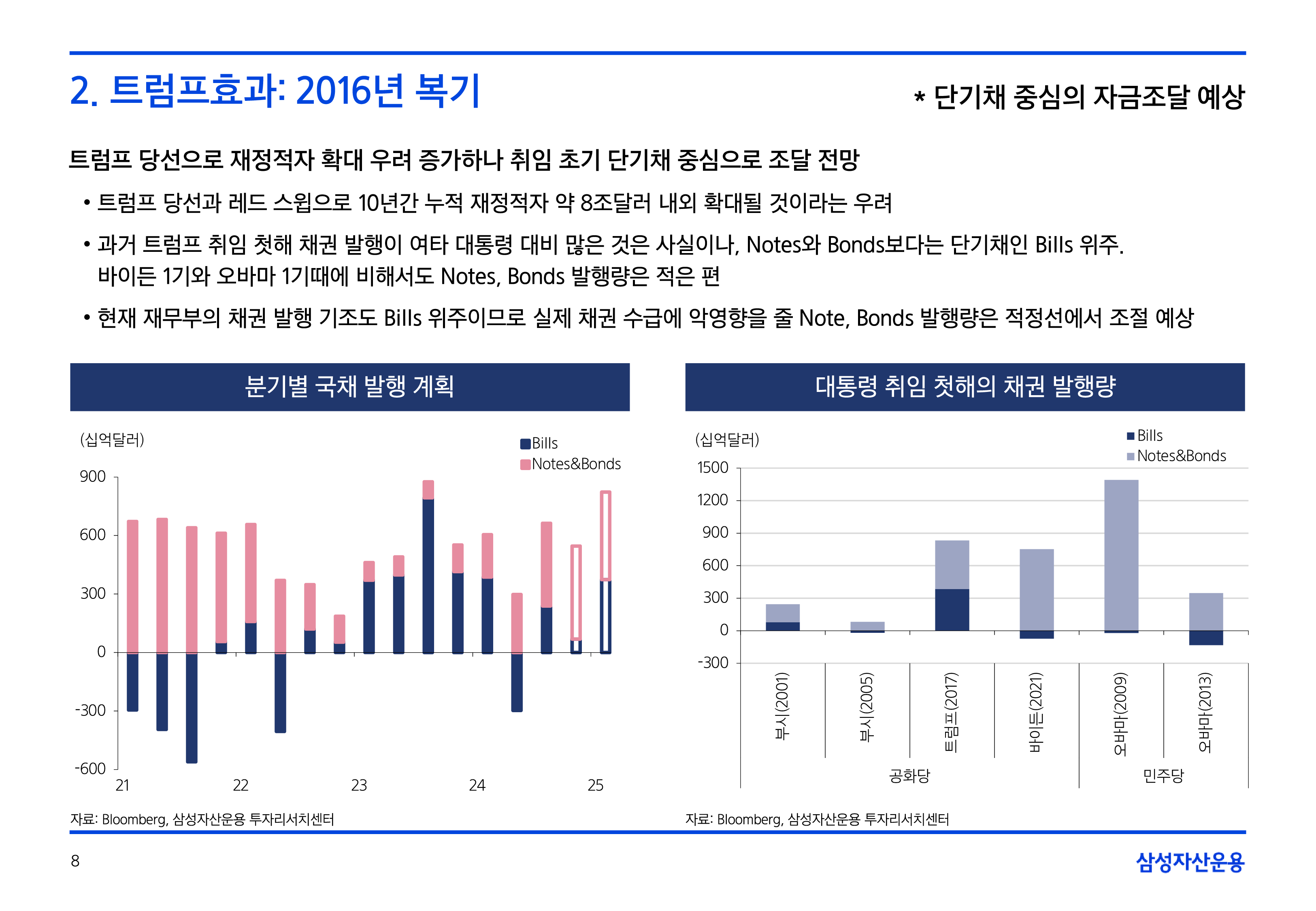 2. 트럼프효과: 2016년 복기

* 단기채 중심의 자금조달 예상

트럼프 당선으로 재정적자 확대 우려 증가하나 취임 초기 단기채 중심으로 조달 전망

• 트럼프 당선과 레드 스윕으로 10년간 누적 재정적자 약 8조달러 내외 확대될 것이라는 우려

• 과거 트럼프 취임 첫해 채권 발행이 여타 대통령 대비 많은 것은 사실이나, Notes와 Bonds보다는 단기채인 Bills 위주. 바이든 1기와 오바마 1기때에 비해서도 Notes, Bonds 발행량은 적은 편

• 현재 재무부의 채권 발행 기조도 Bills 위주이므로 실제 채권 수급에 악영향을 줄 Note, Bonds 발행량은 적정선에서 조절 예상

분기별 국채 발행 계획

(십억달러)

Bills
Notes&Bonds

900
600
300
0
-300
-600

21 22 23 24 25

자료: Bloomberg, 삼성자산운용 투자리서치센터

대통령 취임 첫해의 채권 발행량

(십억달러)

Bills
Notes&Bonds

1500
1200
900
600
300
0
-300

부시(2001)
부시(2005)
트럼프(2017)
바이든(2021)
오바마(2009)
오바마(2013)

공화당
민주당

자료: Bloomberg, 삼성자산운용 투자리서치센터

8

삼성자산운용